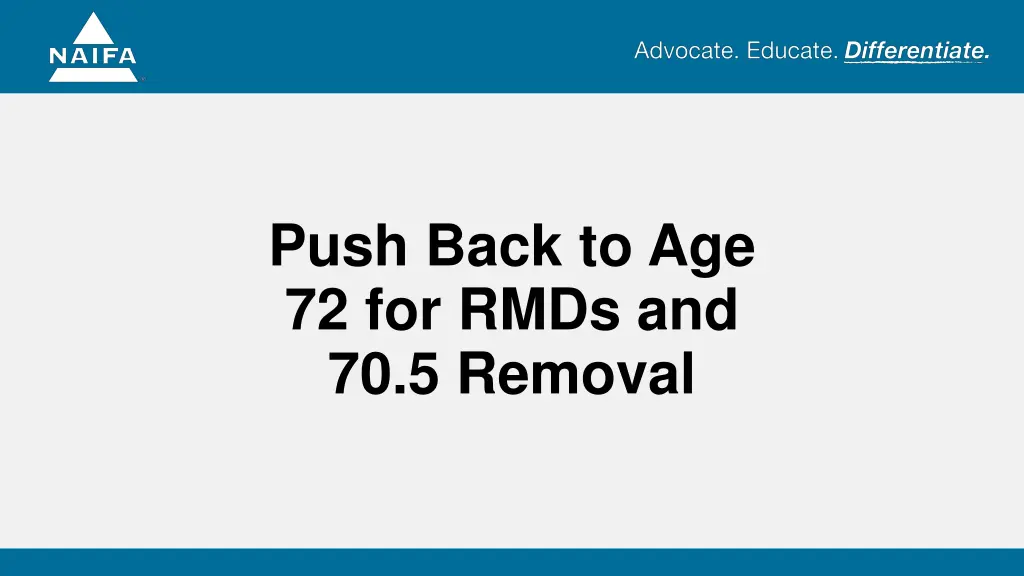 NAIFA

Advocate. Educate. Differentiate.

Push Back to Age 72 for RMDs and 70.5 Removal